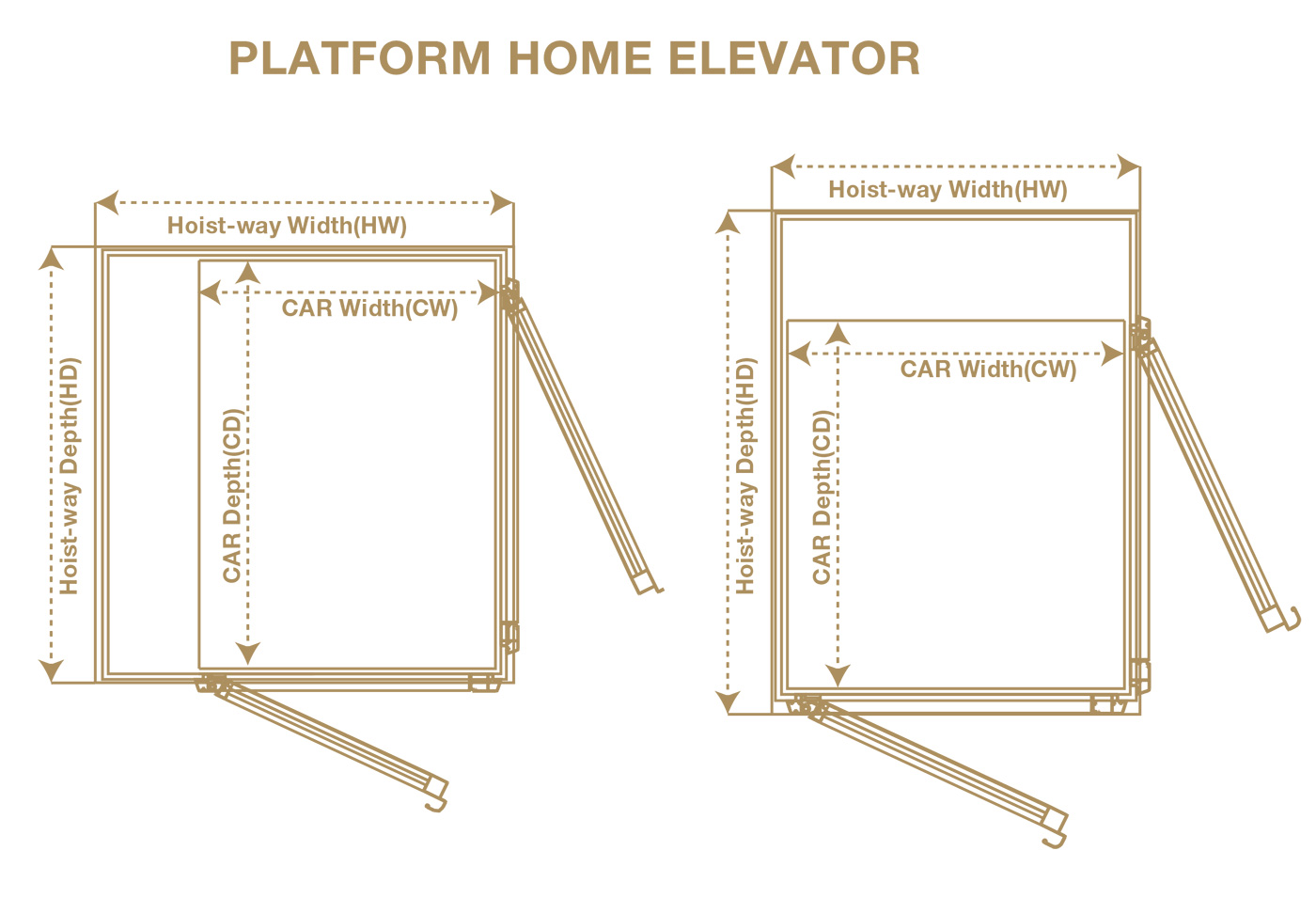 PLATFORM HOME ELEVATOR

Hoist-way Width(HW)

Hoist-way Depth(HD)

CAR Width(CW)

CAR Depth(CD)

Hoist-way Width(HW)

Hoist-way Depth(HD)

CAR Width(CW)

CAR Depth(CD)